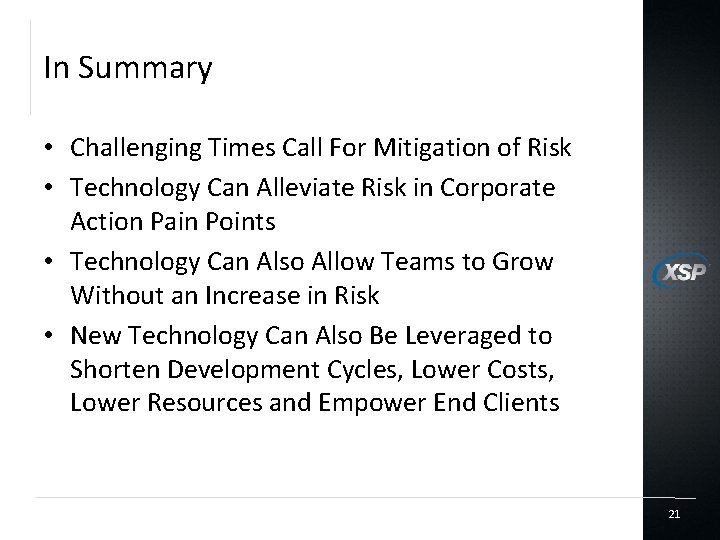 In Summary

• Challenging Times Call For Mitigation of Risk
• Technology Can Alleviate Risk in Corporate Action Pain Points
• Technology Can Also Allow Teams to Grow Without an Increase in Risk
• New Technology Can Also Be Leveraged to Shorten Development Cycles, Lower Costs, Lower Resources and Empower End Clients

XSP

21